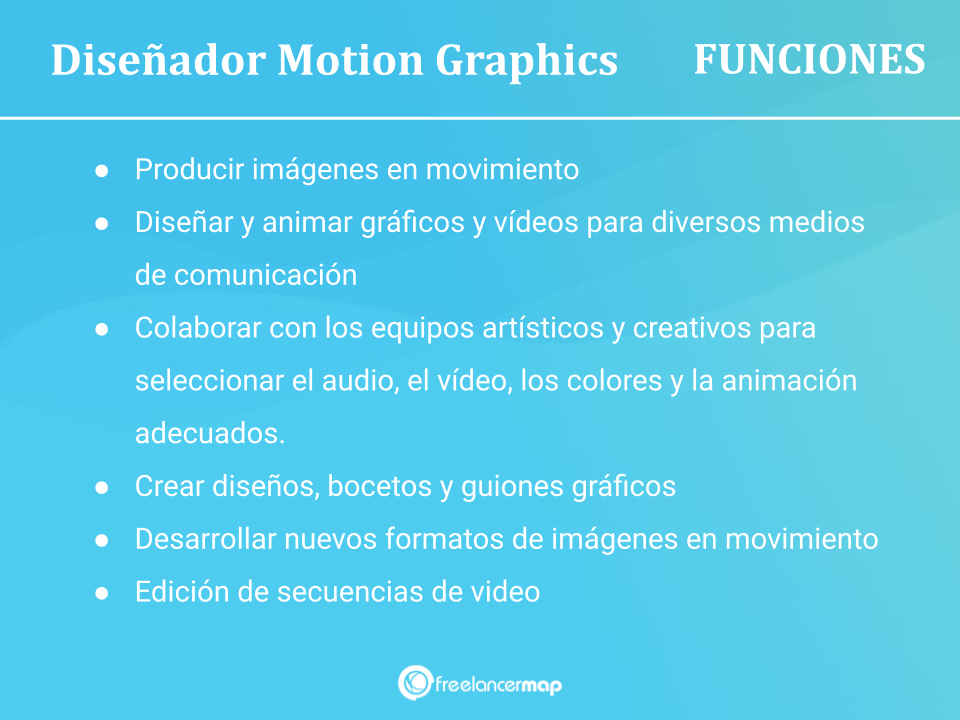 Diseñador Motion Graphics FUNCIONES

● Producir imágenes en movimiento
● Diseñar y animar gráficos y vídeos para diversos medios de comunicación
● Colaborar con los equipos artísticos y creativos para seleccionar el audio, el vídeo, los colores y la animación adecuados.
● Crear diseños, bocetos y guiones gráficos
● Desarrollar nuevos formatos de imágenes en movimiento
● Edición de secuencias de video

freelancermap